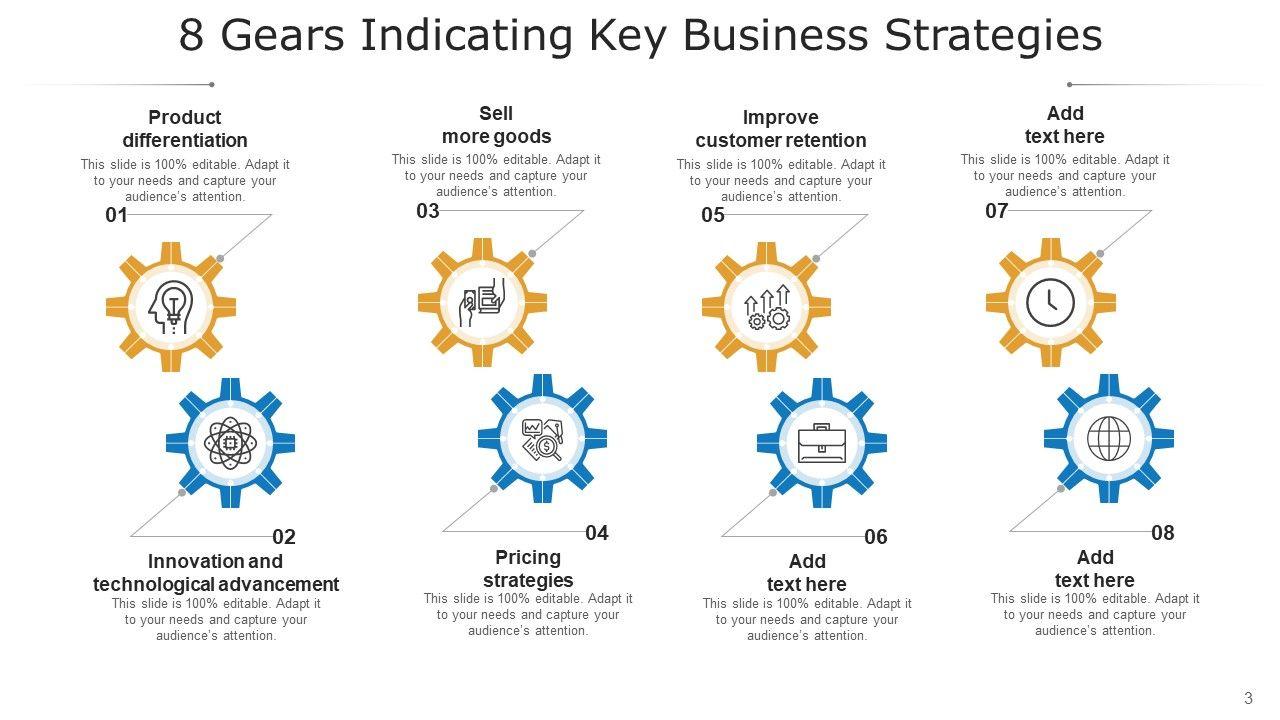 8 Gears Indicating Key Business Strategies

Product differentiation
This slide is 100% editable. Adapt it to your needs and capture your audience's attention.
01

Sell more goods
This slide is 100% editable. Adapt it to your needs and capture your audience's attention.
03

Improve customer retention
This slide is 100% editable. Adapt it to your needs and capture your audience's attention.
05

Add text here
This slide is 100% editable. Adapt it to your needs and capture your audience's attention.
07

02
Innovation and technological advancement
This slide is 100% editable. Adapt it to your needs and capture your audience's attention.

04
Pricing strategies
This slide is 100% editable. Adapt it to your needs and capture your audience's attention.

06
Add text here
This slide is 100% editable. Adapt it to your needs and capture your audience's attention.

08
Add text here
This slide is 100% editable. Adapt it to your needs and capture your audience's attention.

3